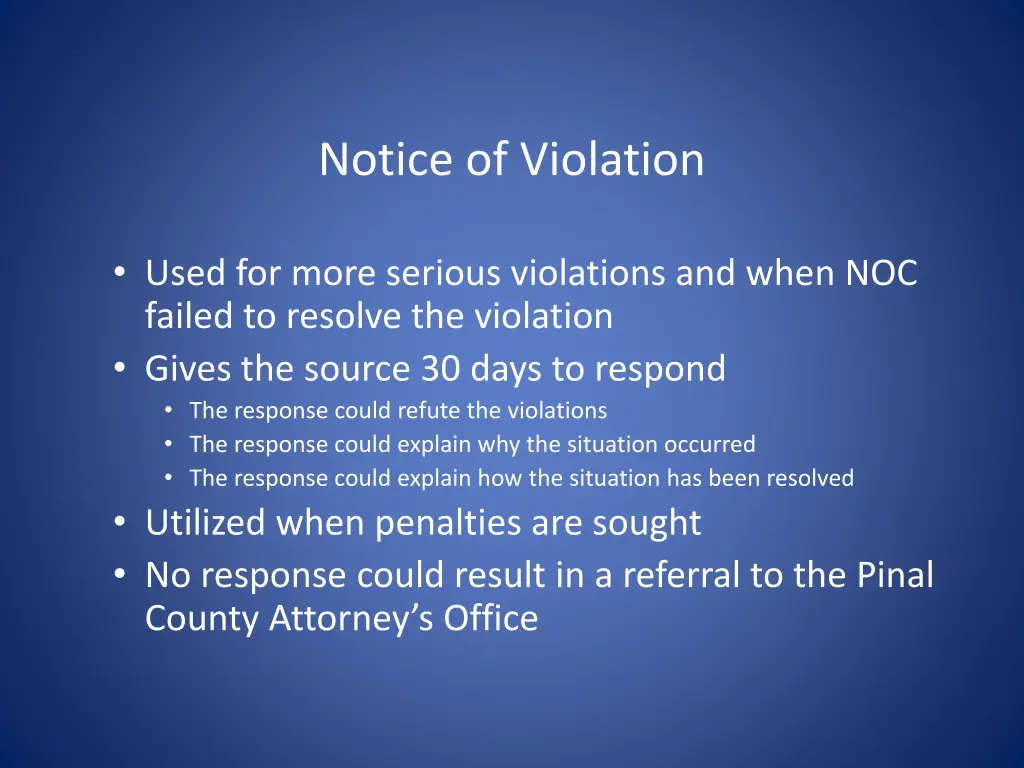 Notice of Violation

• Used for more serious violations and when NOC failed to resolve the violation
• Gives the source 30 days to respond
  • The response could refute the violations
  • The response could explain why the situation occurred
  • The response could explain how the situation has been resolved
• Utilized when penalties are sought
• No response could result in a referral to the Pinal County Attorney's Office